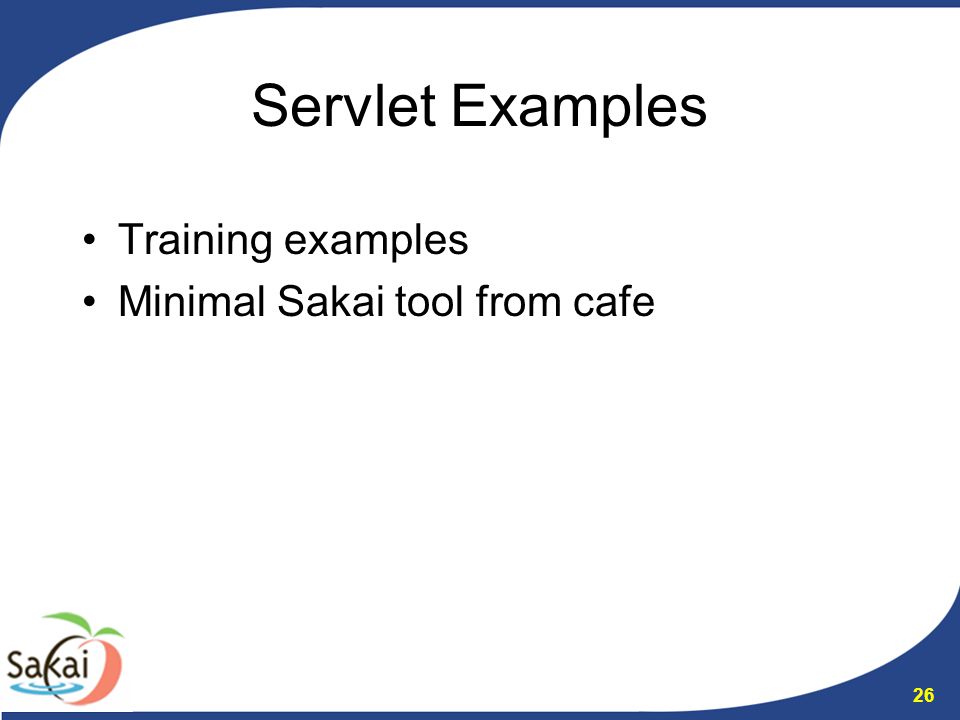 Servlet Examples

• Training examples
• Minimal Sakai tool from cafe

Sakai

26